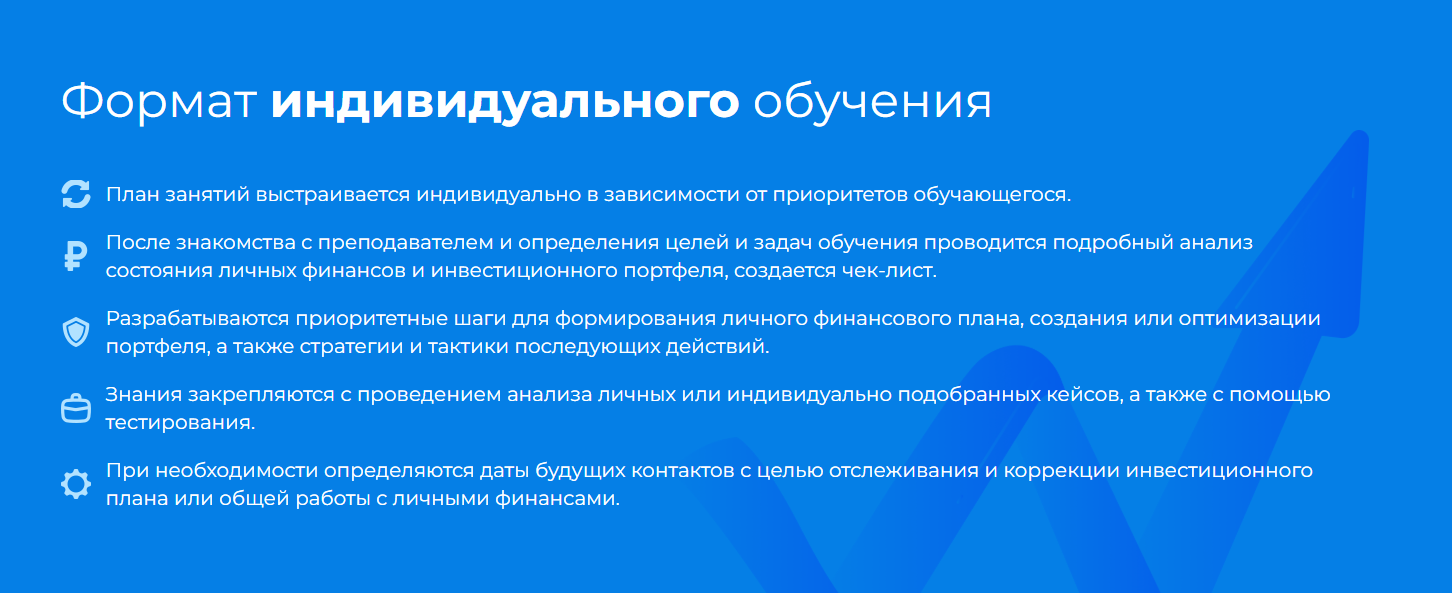 Формат индивидуального обучения

План занятий выстраивается индивидуально в зависимости от приоритетов обучающегося.

После знакомства с преподавателем и определения целей и задач обучения проводится подробный анализ состояния личных финансов и инвестиционного портфеля, создается чек-лист.

Разрабатываются приоритетные шаги для формирования личного финансового плана, создания или оптимизации портфеля, а также стратегии и тактики последующих действий.

Знания закрепляются с проведением анализа личных или индивидуально подобранных кейсов, а также с помощью тестирования.

При необходимости определяются даты будущих контактов с целью отслеживания и коррекции инвестиционного плана или общей работы с личными финансами.